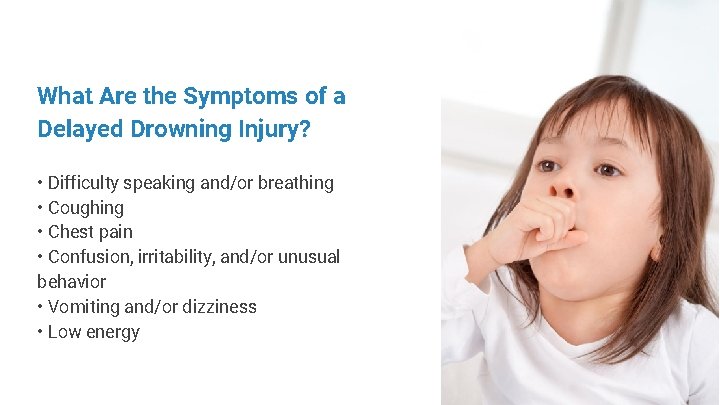 What Are the Symptoms of a Delayed Drowning Injury?

• Difficulty speaking and/or breathing
• Coughing
• Chest pain
• Confusion, irritability, and/or unusual behavior
• Vomiting and/or dizziness
• Low energy